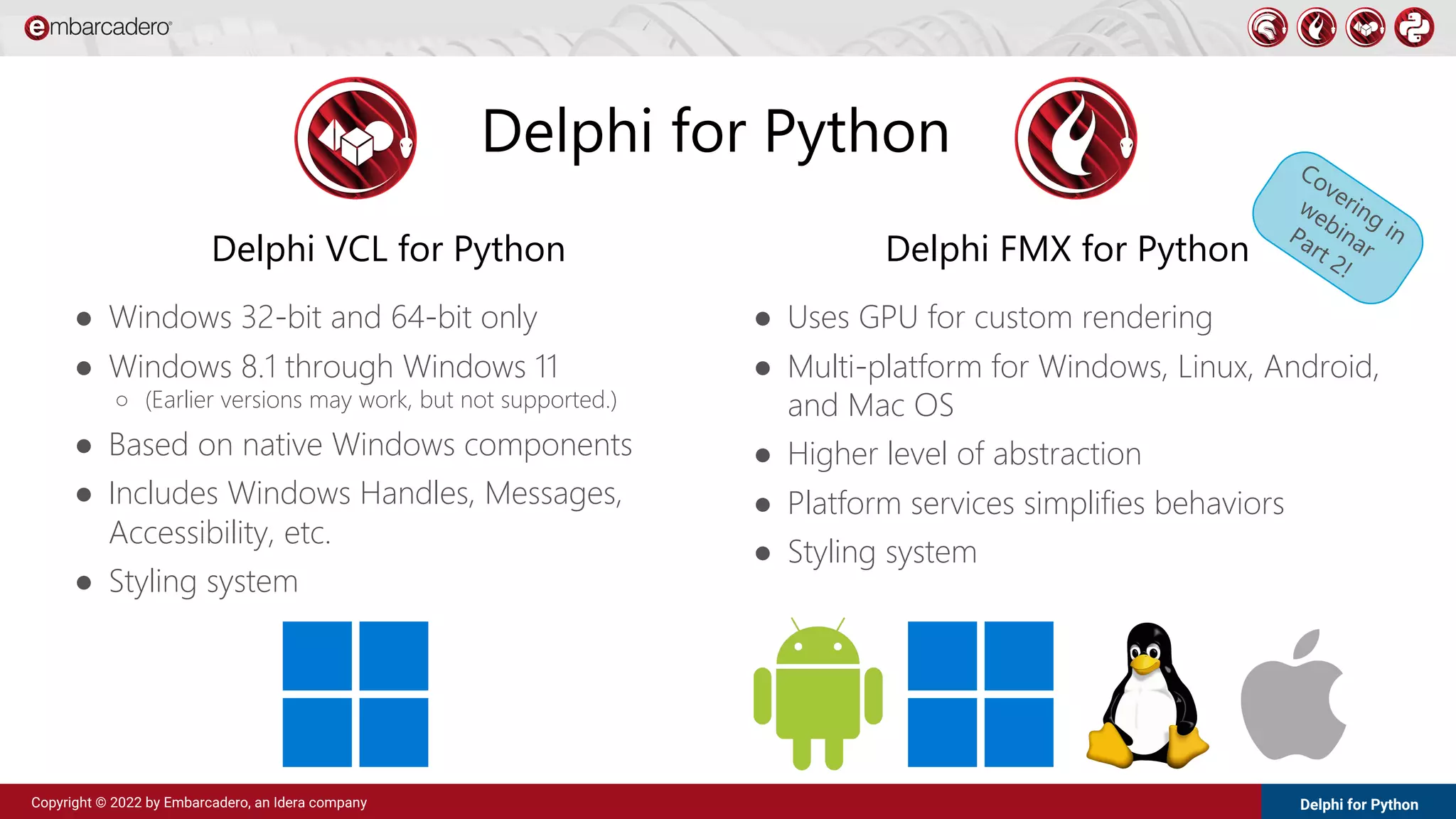 embarcadero

Delphi for Python

Delphi VCL for Python

- Windows 32-bit and 64-bit only
- Windows 8.1 through Windows 11
  - (Earlier versions may work, but not supported.)
- Based on native Windows components
- Includes Windows Handles, Messages, Accessibility, etc.
- Styling system

Delphi FMX for Python

Covering in webinar Part 2!

- Uses GPU for custom rendering
- Multi-platform for Windows, Linux, Android, and Mac OS
- Higher level of abstraction
- Platform services simplifies behaviors
- Styling system

Copyright © 2022 by Embarcadero, an Idera company

Delphi for Python